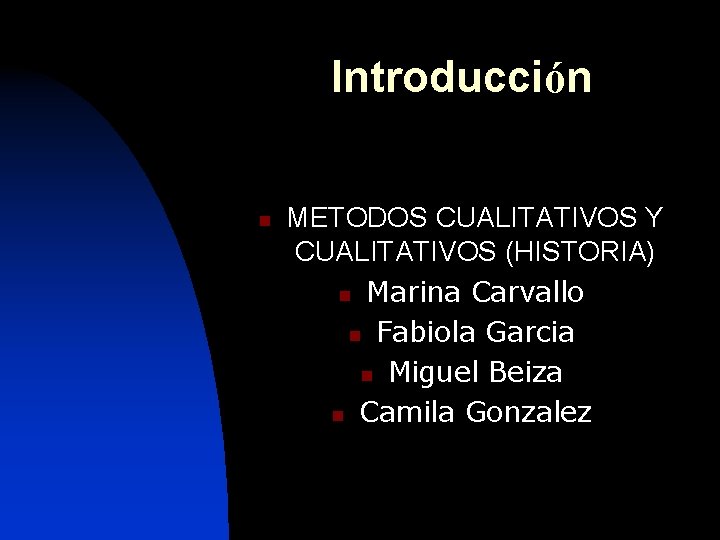 Introducción

- METODOS CUALITATIVOS Y CUALITATIVOS (HISTORIA)
- Marina Carvallo
- Fabiola Garcia
- Miguel Beiza
- Camila Gonzalez